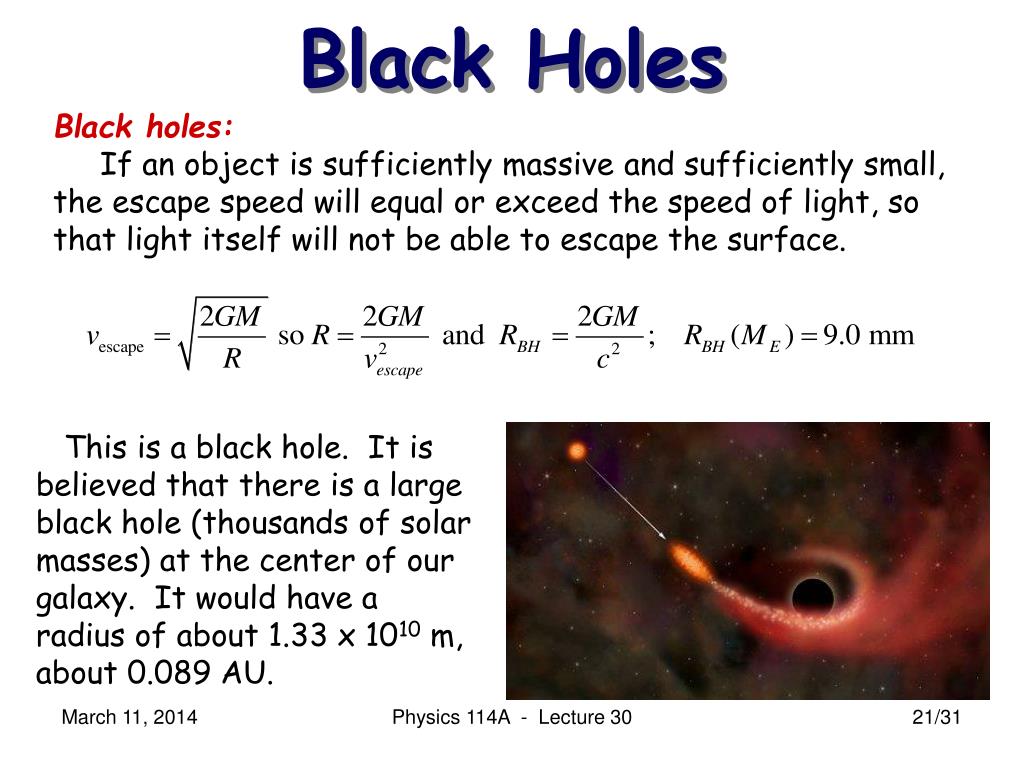 Black Holes

Black holes:

If an object is sufficiently massive and sufficiently small, the escape speed will equal or exceed the speed of light, so that light itself will not be able to escape the surface.

$v_{\text{escape}} = \sqrt{\frac{2GM}{R}}$ so $R = \frac{2GM}{v_{escape}^2}$ and $R_{BH} = \frac{2GM}{c^2}$; $R_{BH}(M_E) = 9.0$ mm

This is a black hole. It is believed that there is a large black hole (thousands of solar masses) at the center of our galaxy. It would have a radius of about 1.33 x $10^{10}$ m, about 0.089 AU.

March 11, 2014

Physics 114A - Lecture 30

21/31